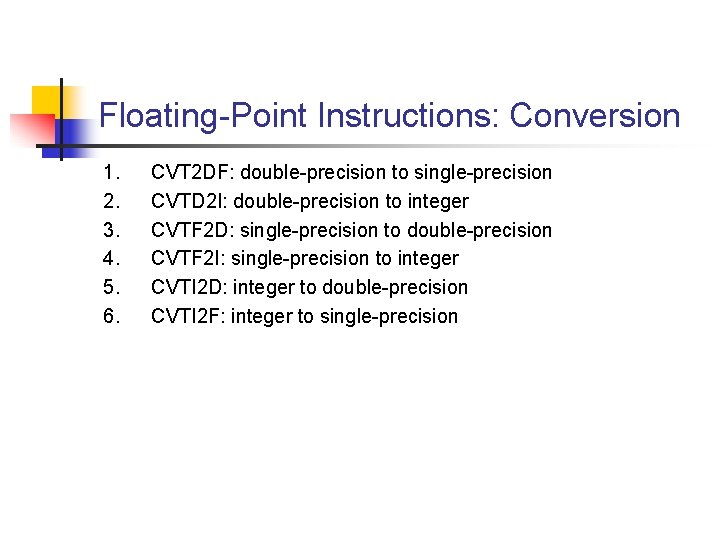 Floating-Point Instructions: Conversion

1. CVT2DF: double-precision to single-precision
2. CVTD2I: double-precision to integer
3. CVTF2D: single-precision to double-precision
4. CVTF2I: single-precision to integer
5. CVTI2D: integer to double-precision
6. CVTI2F: integer to single-precision